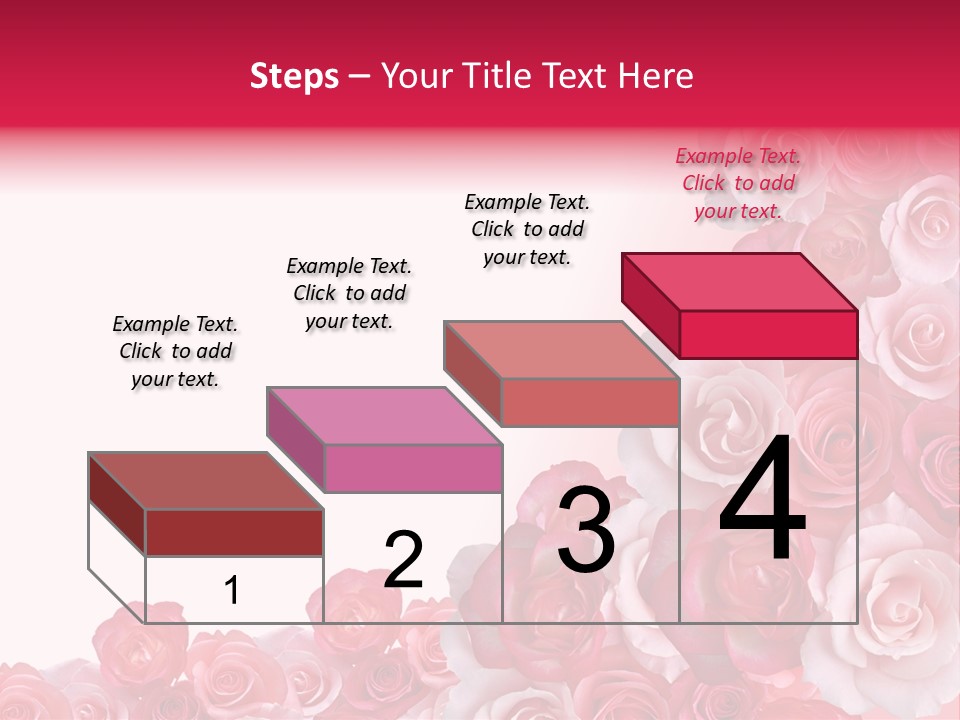 Steps – Your Title Text Here

Example Text. Click to add your text.

Example Text. Click to add your text.

Example Text. Click to add your text.

Example Text. Click to add your text.

1

2

3

4